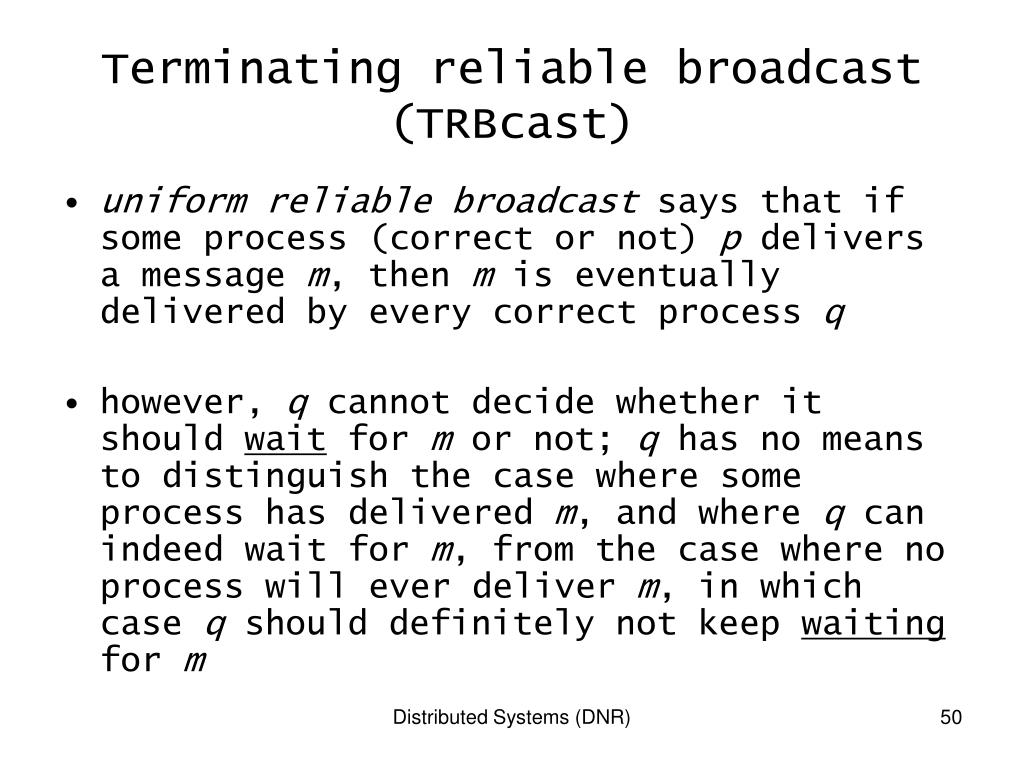 Terminating reliable broadcast (TRBcast)

• uniform reliable broadcast says that if some process (correct or not) p delivers a message m, then m is eventually delivered by every correct process q

• however, q cannot decide whether it should wait for m or not; q has no means to distinguish the case where some process has delivered m, and where q can indeed wait for m, from the case where no process will ever deliver m, in which case q should definitely not keep waiting for m

Distributed Systems (DNR)

50